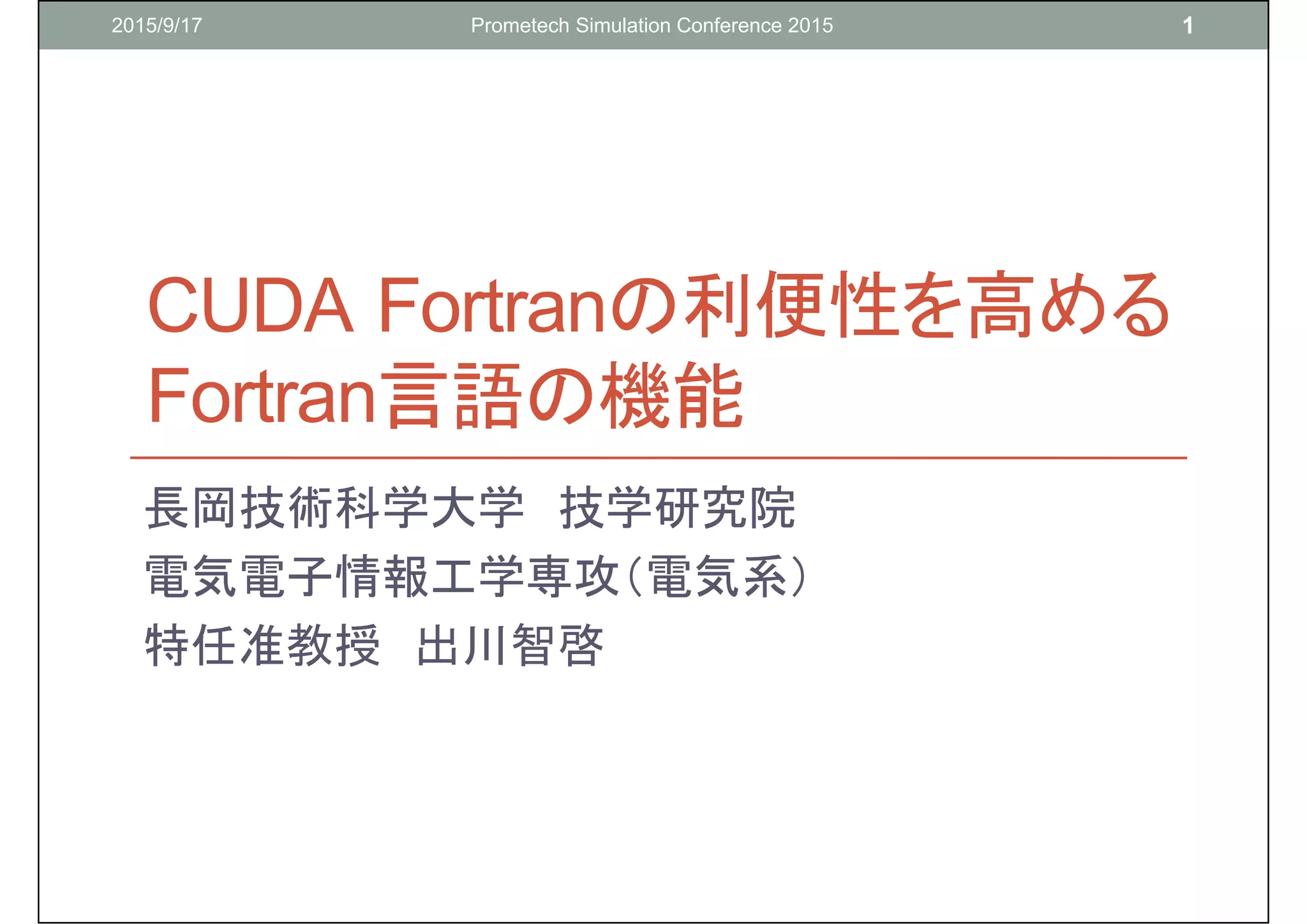 2015/9/17 Prometech Simulation Conference 2015 1

CUDA Fortranの利便性を高めるFortran言語の機能

長岡技術科学大学　技学研究院
電気電子情報工学専攻(電気系)
特任准教授　出川智啓